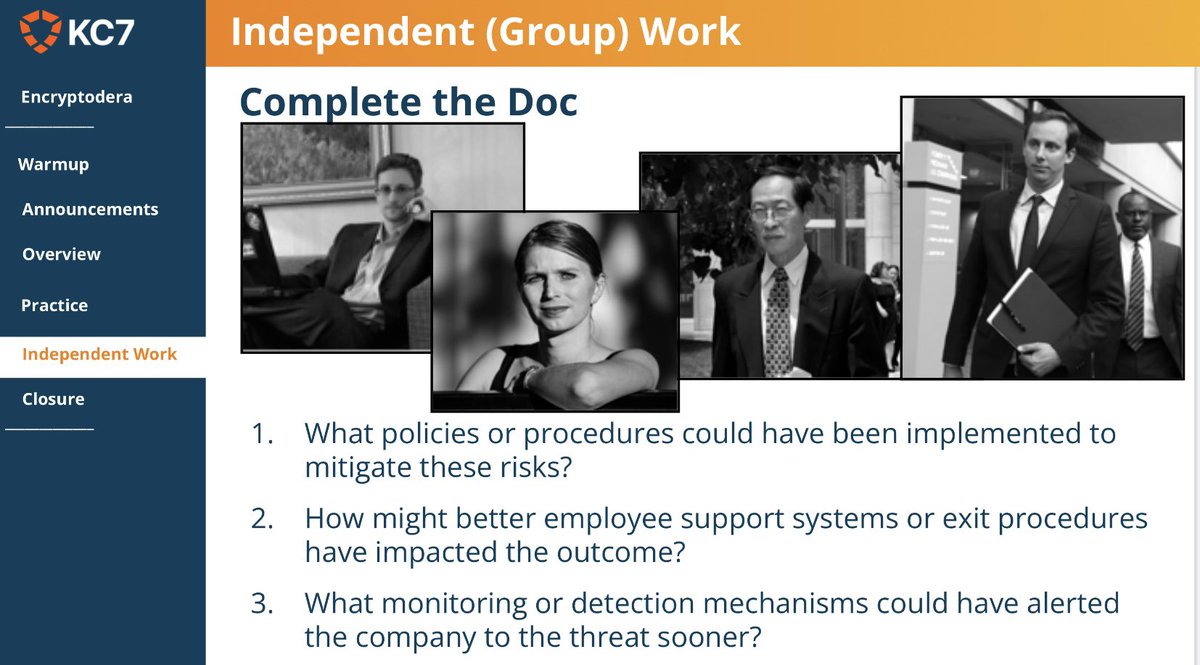 KC7

Encryptodera

Warmup

Announcements

Overview

Practice

Independent Work

Closure

Independent (Group) Work

Complete the Doc

1. What policies or procedures could have been implemented to mitigate these risks?

2. How might better employee support systems or exit procedures have impacted the outcome?

3. What monitoring or detection mechanisms could have alerted the company to the threat sooner?